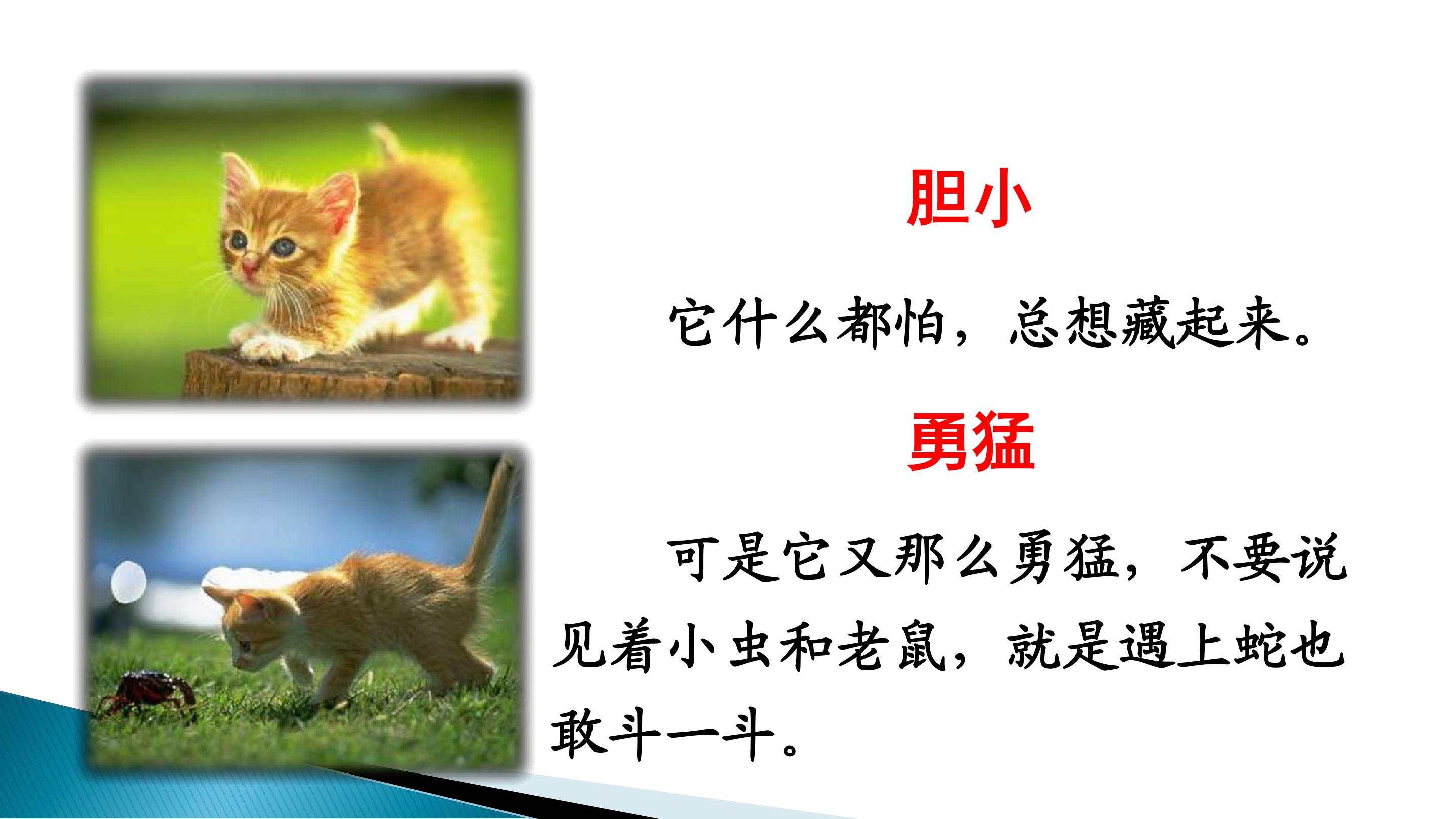 胆小

它什么都怕，总想藏起来。

勇猛

可是它又那么勇猛，不要说见着小虫和老鼠，就是遇上蛇也敢斗一斗。